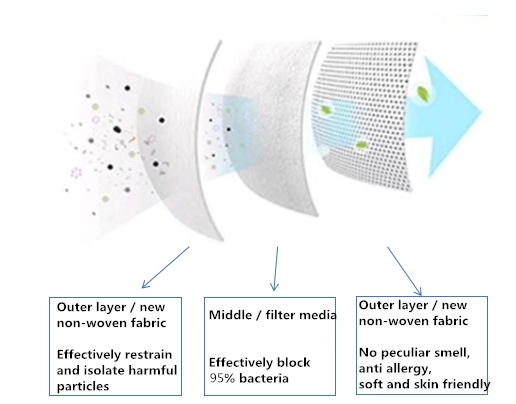 Outer layer / new non-woven fabric

Effectively restrain and isolate harmful particles

Middle / filter media

Effectively block 95% bacteria

Outer layer / new non-woven fabric

No peculiar smell, anti allergy, soft and skin friendly